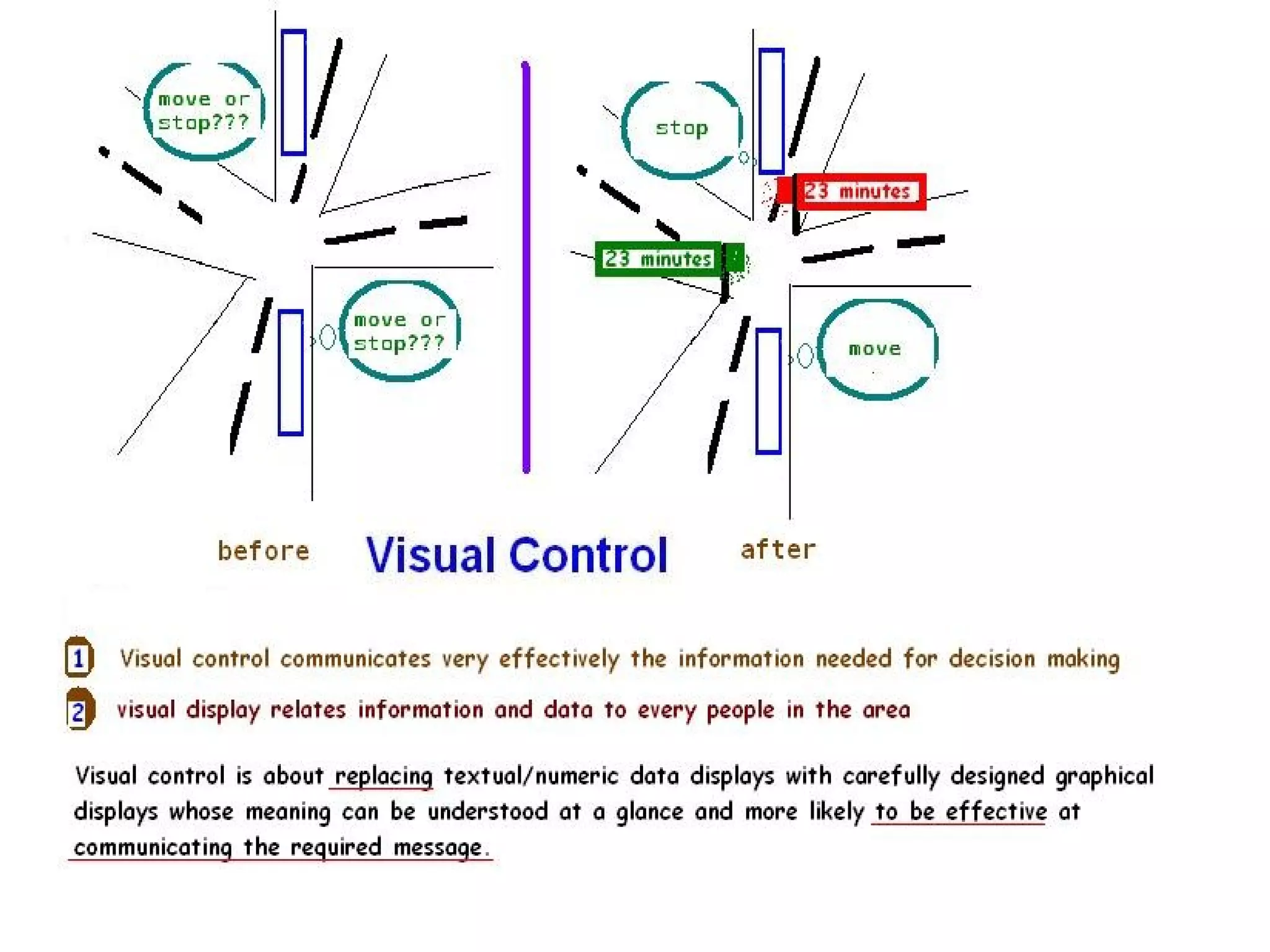 move or stop???

move or stop???

stop

23 minutes

23 minutes

move

before

Visual Control

after

1 Visual control communicates very effectively the information needed for decision making

2 visual display relates information and data to every people in the area

Visual control is about replacing textual/numeric data displays with carefully designed graphical displays whose meaning can be understood at a glance and more likely to be effective at communicating the required message.